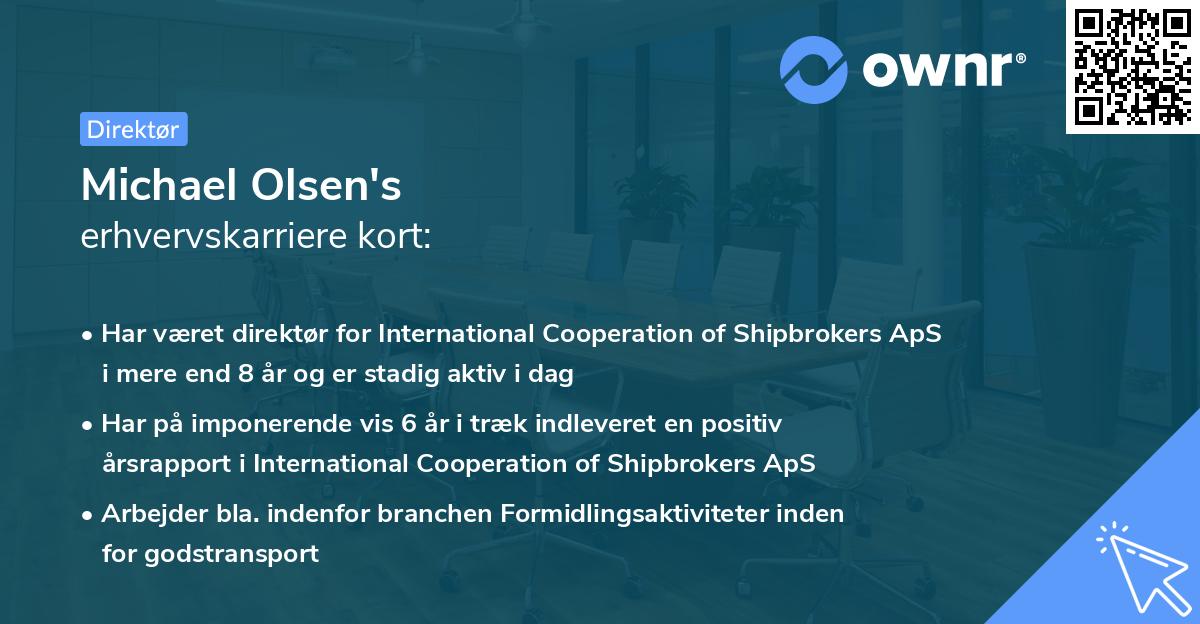 ownr®

Direktør

Michael Olsen's
erhvervskarriere kort:

• Har været direktør for International Cooperation of Shipbrokers ApS i mere end 8 år og er stadig aktiv i dag

• Har på imponerende vis 6 år i træk indleveret en positiv årsrapport i International Cooperation of Shipbrokers ApS

• Arbejder bla. indenfor branchen Formidlingsaktiviteter inden for godstransport